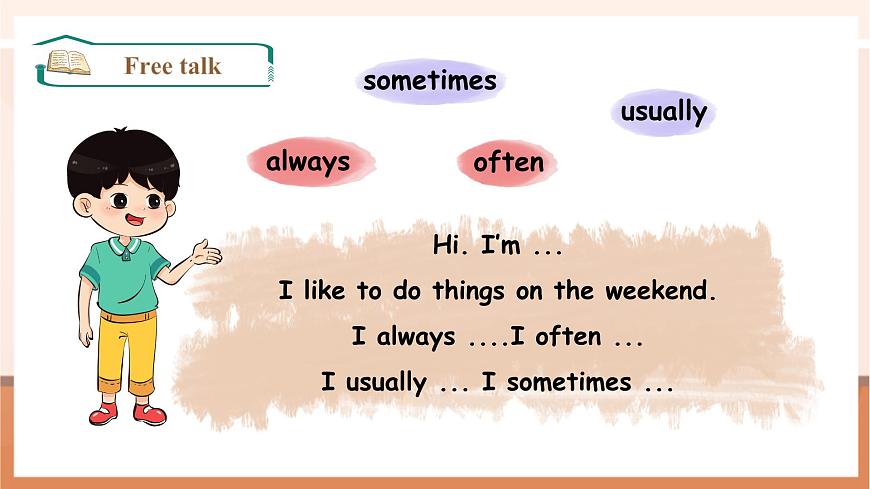 Free talk

sometimes

usually

always

often

Hi. I'm ...

I like to do things on the weekend.

I always ....I often ...

I usually ... I sometimes ...